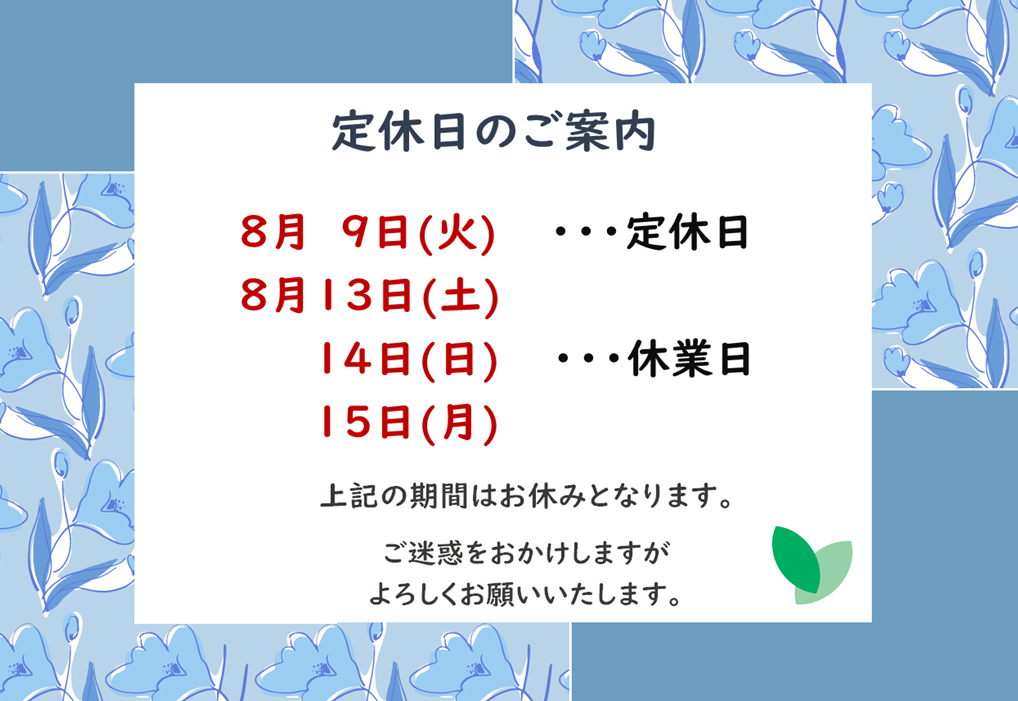 定休日のご案内

8月　9日(火)　・・・定休日
8月13日(土)
14日(日)　・・・休業日
15日(月)

上記の期間はお休みとなります。

ご迷惑をおかけしますが
よろしくお願いいたします。